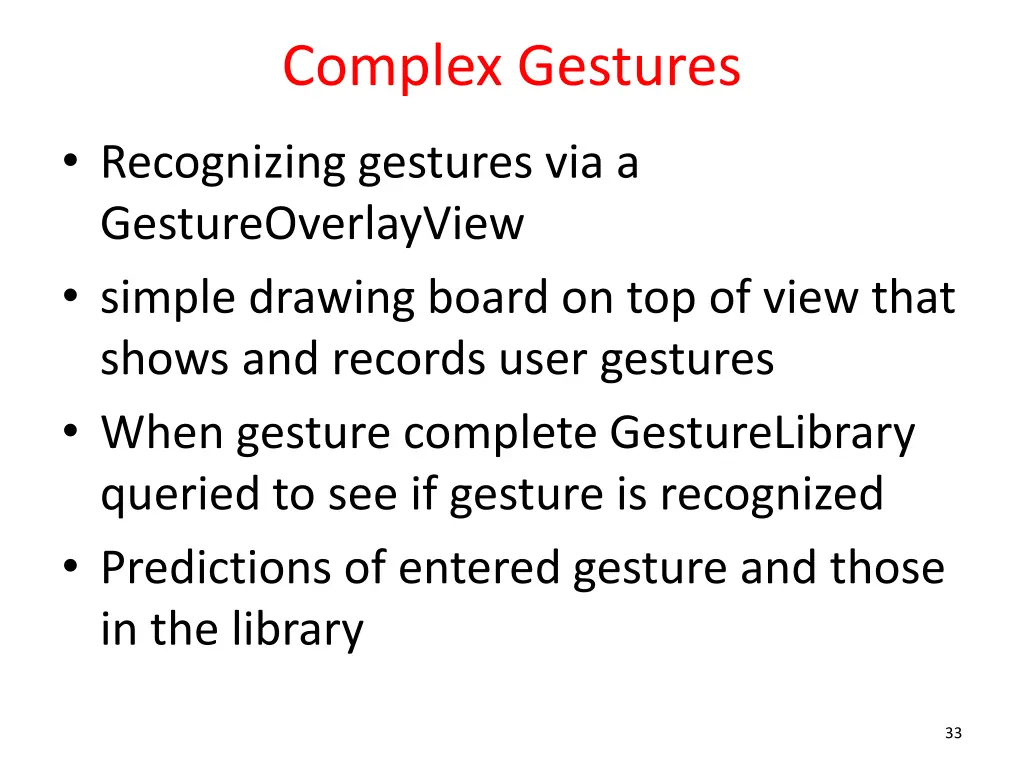 Complex Gestures

• Recognizing gestures via a GestureOverlayView
• simple drawing board on top of view that shows and records user gestures
• When gesture complete GestureLibrary queried to see if gesture is recognized
• Predictions of entered gesture and those in the library

33